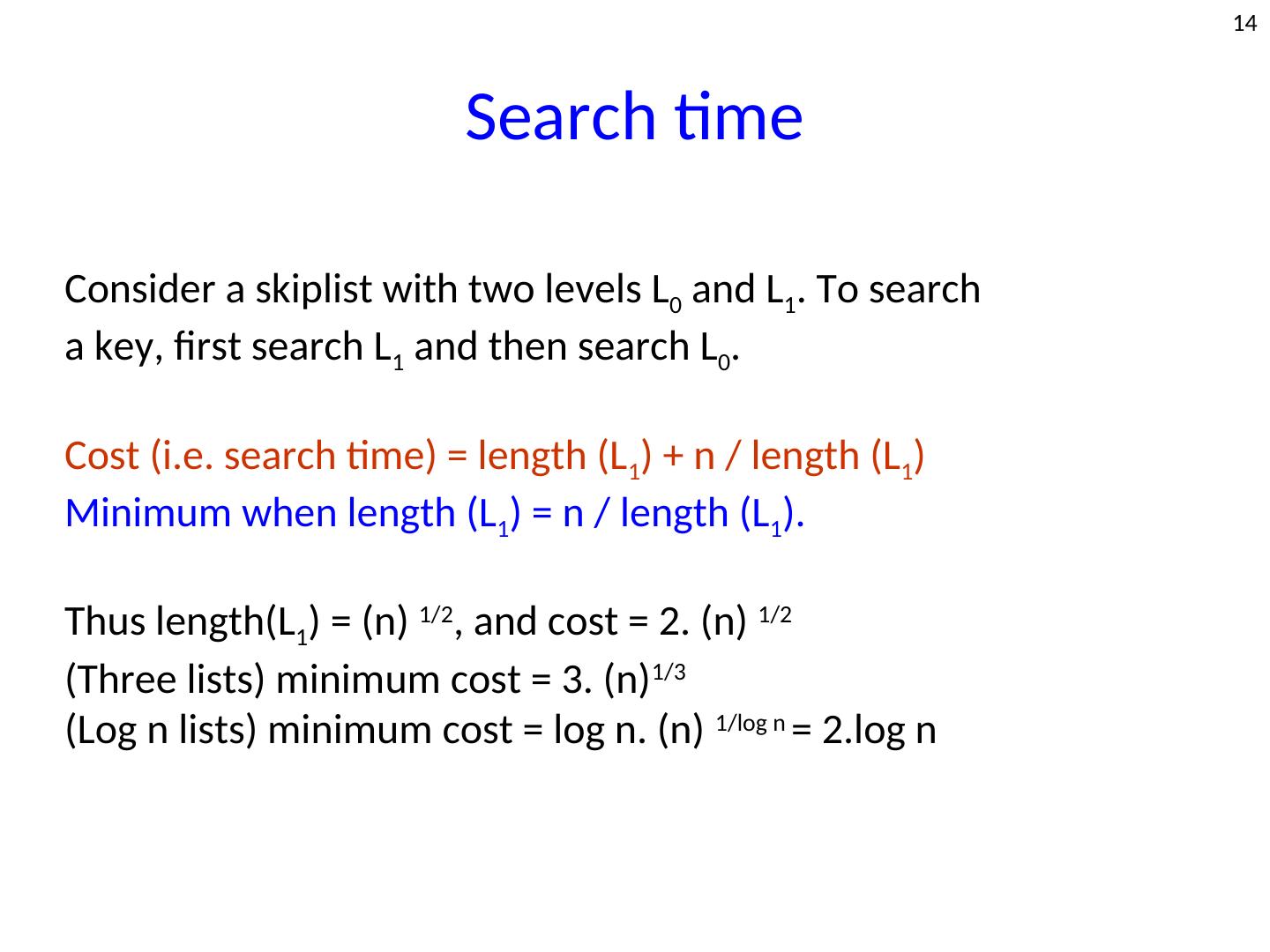 14

Search time

Consider a skiplist with two levels $L_0$ and $L_1$. To search a key, first search $L_1$ and then search $L_0$.

Cost (i.e. search time) = length ($L_1$) + n / length ($L_1$)
Minimum when length ($L_1$) = n / length ($L_1$).

Thus length($L_1$) = $(n)^{1/2}$, and cost = 2. $(n)^{1/2}$
(Three lists) minimum cost = 3. $(n)^{1/3}$
(Log n lists) minimum cost = log n. $(n)^{1/\log n}$ = 2.log n